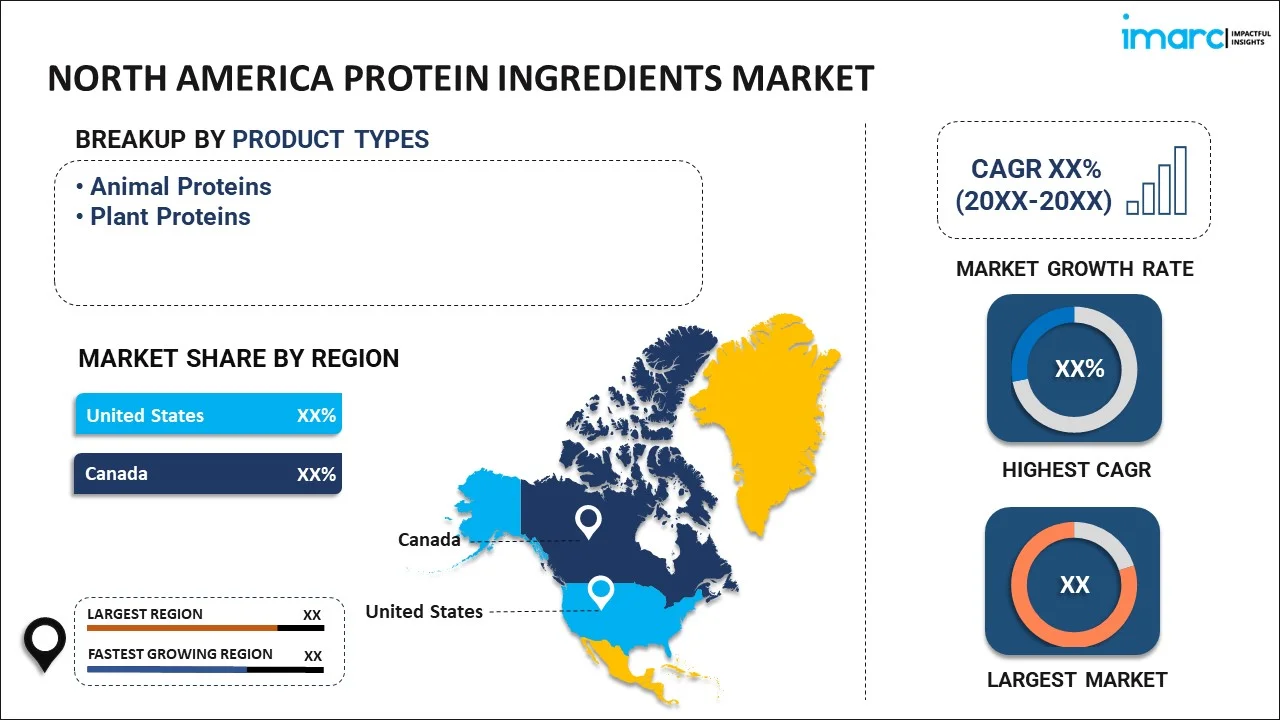 imarc IMPACTFUL INSIGHTS

NORTH AMERICA PROTEIN INGREDIENTS MARKET

BREAKUP BY PRODUCT TYPES

• Animal Proteins
• Plant Proteins

MARKET SHARE BY REGION

United States XX%

Canada XX%

Canada

United States

LARGEST REGION XX

FASTEST GROWING REGION XX

CAGR XX% (20XX-20XX)

MARKET GROWTH RATE

XX%

HIGHEST CAGR

XX

LARGEST MARKET